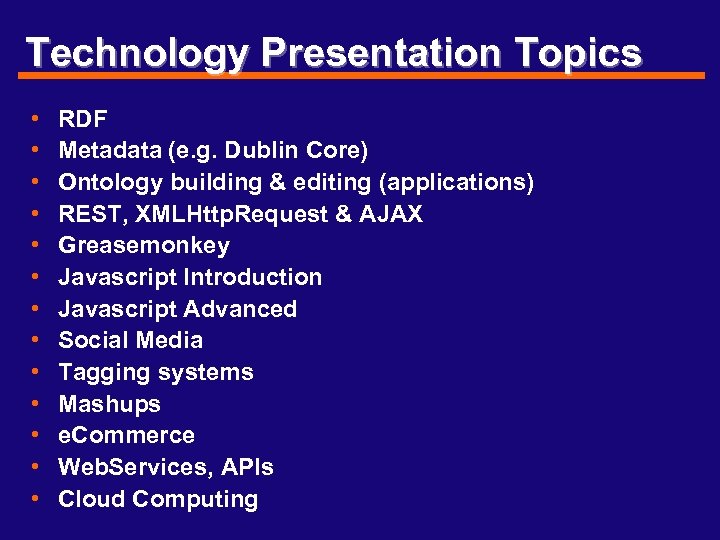 Technology Presentation Topics

• RDF
• Metadata (e.g. Dublin Core)
• Ontology building & editing (applications)
• REST, XMLHttpRequest & AJAX
• Greasemonkey
• Javascript Introduction
• Javascript Advanced
• Social Media
• Tagging systems
• Mashups
• eCommerce
• WebServices, APIs
• Cloud Computing